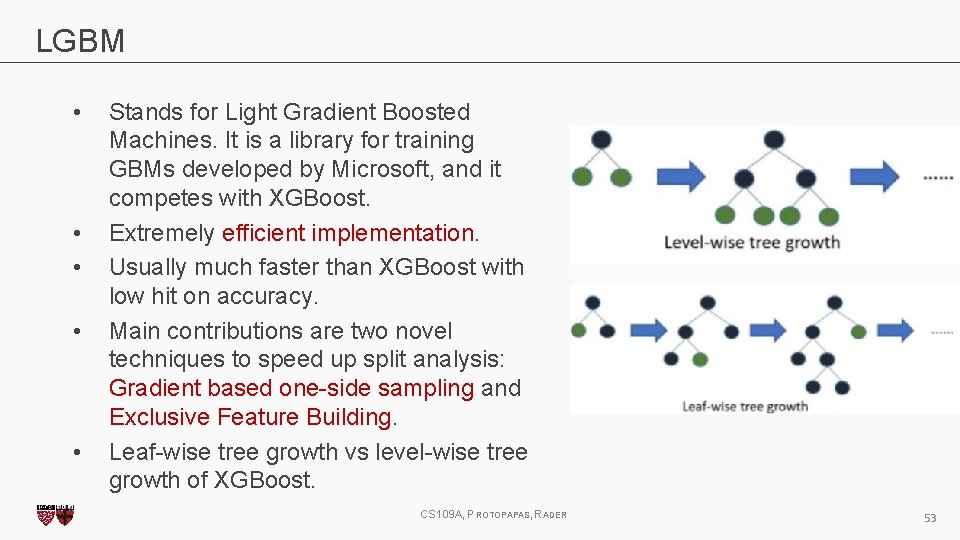 LGBM

• Stands for Light Gradient Boosted Machines. It is a library for training GBMs developed by Microsoft, and it competes with XGBoost.
• Extremely efficient implementation.
• Usually much faster than XGBoost with low hit on accuracy.
• Main contributions are two novel techniques to speed up split analysis: Gradient based one-side sampling and Exclusive Feature Building.
• Leaf-wise tree growth vs level-wise tree growth of XGBoost.

......

Level-wise tree growth

......

Leaf-wise tree growth

CS109A, PROTOPAPAS, RADER

53